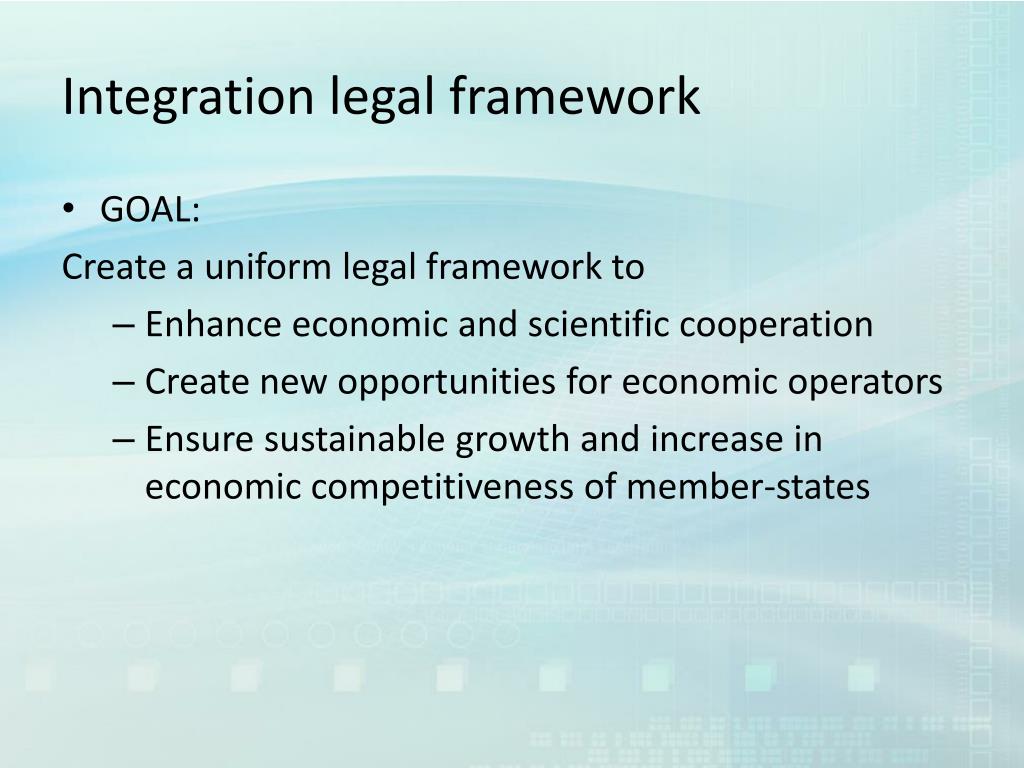 Integration legal framework

• GOAL:

Create a uniform legal framework to

– Enhance economic and scientific cooperation

– Create new opportunities for economic operators

– Ensure sustainable growth and increase in economic competitiveness of member-states